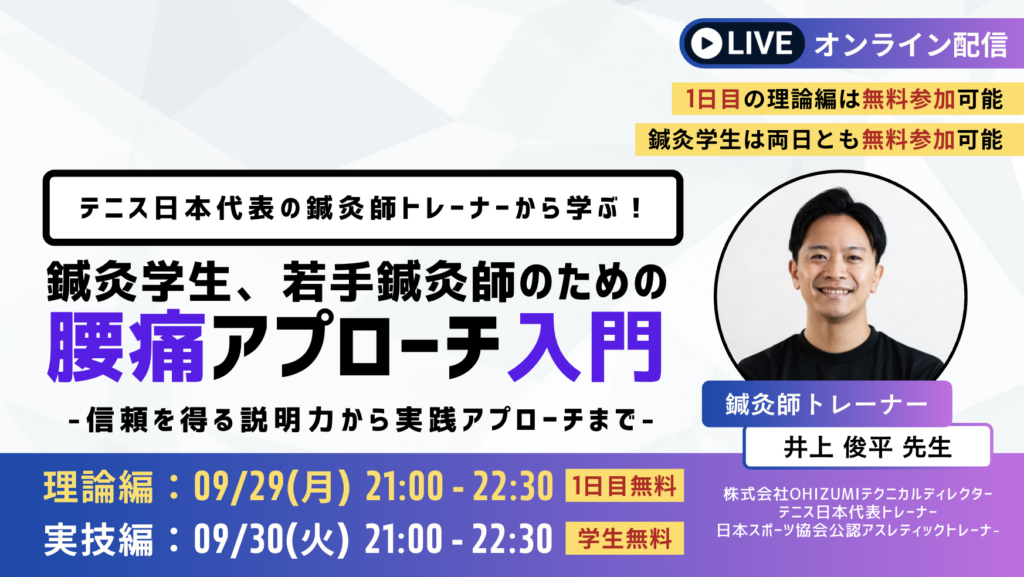 LIVE オンライン配信

1日目の理論編は無料参加可能

鍼灸学生は両日とも無料参加可能

テニス日本代表の鍼灸師トレーナーから学ぶ！

鍼灸学生、若手鍼灸師のための

腰痛アプローチ入門

-信頼を得る説明力から実践アプローチまで-

鍼灸師トレーナー

井上 俊平 先生

理論編：09/29(月) 21:00 - 22:30 1日目無料

実技編：09/30(火) 21:00 - 22:30 学生無料

株式会社OHIZUMIテクニカルディレクター
テニス日本代表トレーナー
日本スポーツ協会公認アスレティックトレーナー